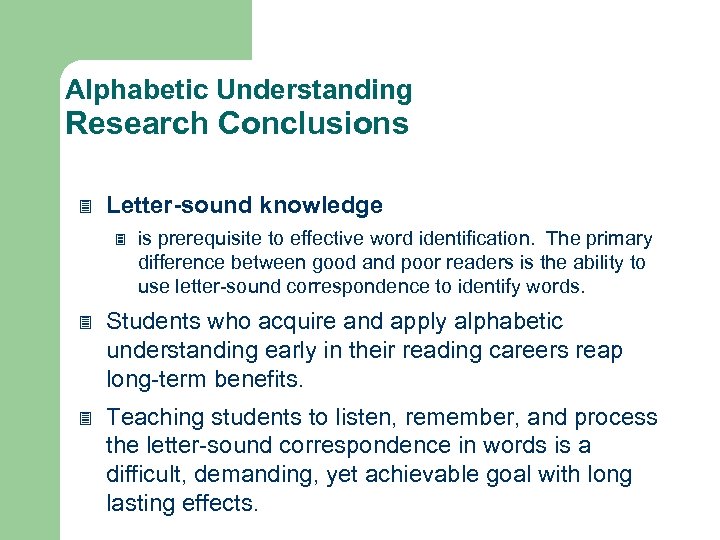 Alphabetic Understanding
Research Conclusions

Letter-sound knowledge

is prerequisite to effective word identification. The primary difference between good and poor readers is the ability to use letter-sound correspondence to identify words.

Students who acquire and apply alphabetic understanding early in their reading careers reap long-term benefits.

Teaching students to listen, remember, and process the letter-sound correspondence in words is a difficult, demanding, yet achievable goal with long lasting effects.